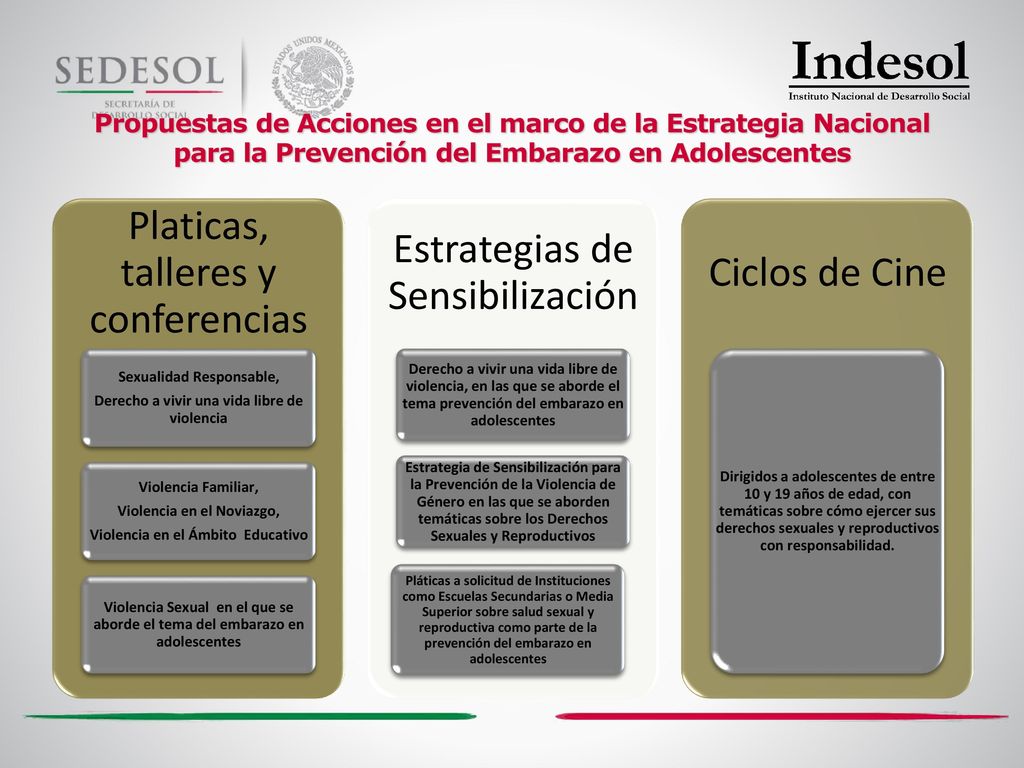 SEDESOL
SECRETARÍA DE DESARROLLO SOCIAL

ESTADOS UNIDOS MEXICANOS

Indesol
Instituto Nacional de Desarrollo Social

Propuestas de Acciones en el marco de la Estrategia Nacional para la Prevención del Embarazo en Adolescentes

Platicas, talleres y conferencias

Sexualidad Responsable,
Derecho a vivir una vida libre de violencia

Violencia Familiar,
Violencia en el Noviazgo,
Violencia en el Ámbito Educativo

Violencia Sexual en el que se aborde el tema del embarazo en adolescentes

Estrategias de Sensibilización

Derecho a vivir una vida libre de violencia, en las que se aborde el tema prevención del embarazo en adolescentes

Estrategia de Sensibilización para la Prevención de la Violencia de Género en las que se aborden temáticas sobre los Derechos Sexuales y Reproductivos

Pláticas a solicitud de Instituciones como Escuelas Secundarias o Media Superior sobre salud sexual y reproductiva como parte de la prevención del embarazo en adolescentes

Ciclos de Cine

Dirigidos a adolescentes de entre 10 y 19 años de edad, con temáticas sobre cómo ejercer sus derechos sexuales y reproductivos con responsabilidad.